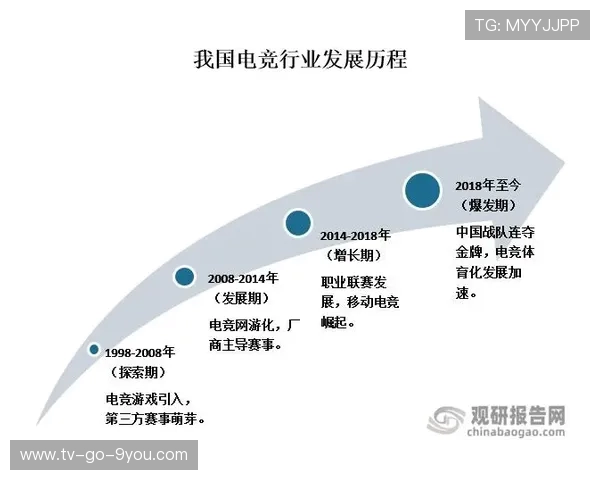 TG: MYYJJPP

我国电竞行业发展历程

1998-2008年
（探索期）
电竞游戏引入，第三方赛事萌芽。

2008-2014年
（发展期）
电竞网游化，厂商主导赛事。

2014-2018年
（增长期）
职业联赛发展，移动电竞崛起。

2018年至今
（爆发期）
中国战队连夺金牌，电竞体育化发展加速。

观研报告网
chinabaogao.com

www.tv-go-9you.com